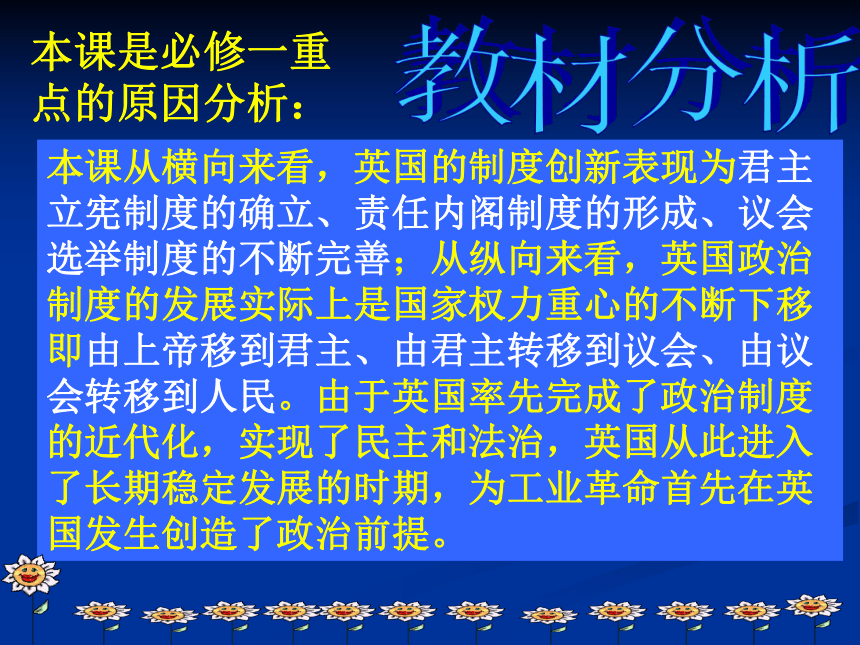 本课是必修一重点的原因分析：

教材分析

本课从横向来看，英国的制度创新表现为君主立宪制度的确立、责任内阁制度的形成、议会选举制度的不断完善；从纵向来看，英国政治制度的发展实际上是国家权力重心的不断下移即由上帝移到君主、由君主转移到议会、由议会转移到人民。由于英国率先完成了政治制度的近代化，实现了民主和法治，英国从此进入了长期稳定发展的时期，为工业革命首先在英国发生创造了政治前提。